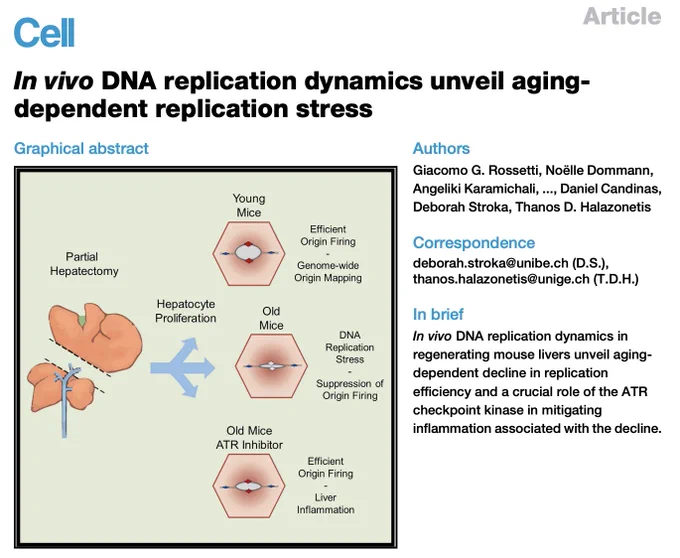 Cell

Article

In vivo DNA replication dynamics unveil aging-dependent replication stress

Graphical abstract

Partial Hepatectomy

Hepatocyte Proliferation

Young Mice

Efficient Origin Firing
-
Genome-wide Origin Mapping

Old Mice

DNA Replication Stress
-
Suppression of Origin Firing

Old Mice ATR Inhibitor

Efficient Origin Firing
-
Liver Inflammation

Authors

Giacomo G. Rossetti, Noëlle Dommann, Angeliki Karamichali, ..., Daniel Candinas, Deborah Stroka, Thanos D. Halazonetis

Correspondence

deborah.stroka@unibe.ch (D.S.), thanos.halazonetis@unige.ch (T.D.H.)

In brief

In vivo DNA replication dynamics in regenerating mouse livers unveil aging-dependent decline in replication efficiency and a crucial role of the ATR checkpoint kinase in mitigating inflammation associated with the decline.